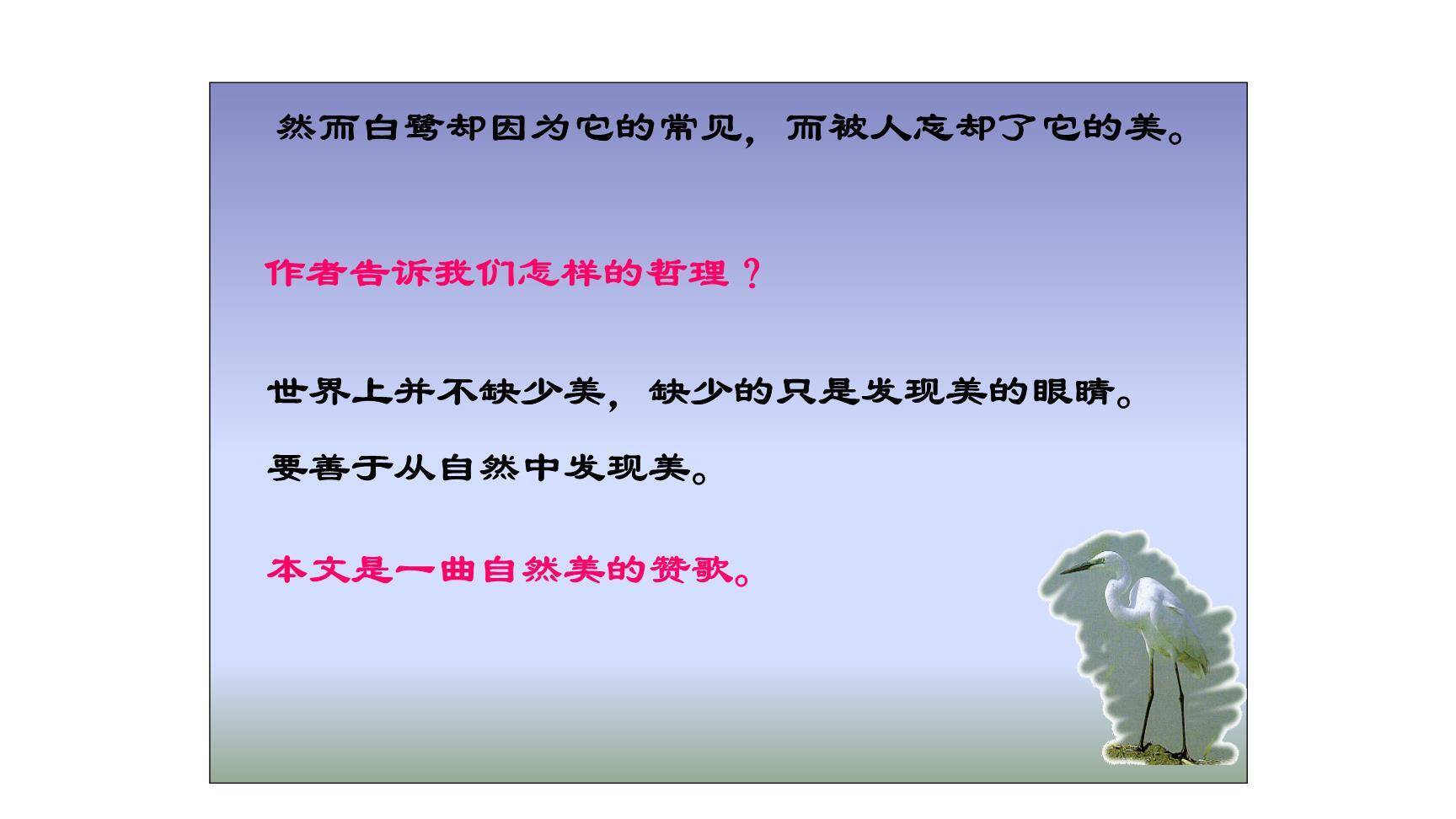 然而白鹭却因为它的常见，而被人忘却了它的美。

作者告诉我们怎样的哲理？

世界上并不缺少美，缺少的只是发现美的眼睛。

要善于从自然中发现美。

本文是一曲自然美的赞歌。